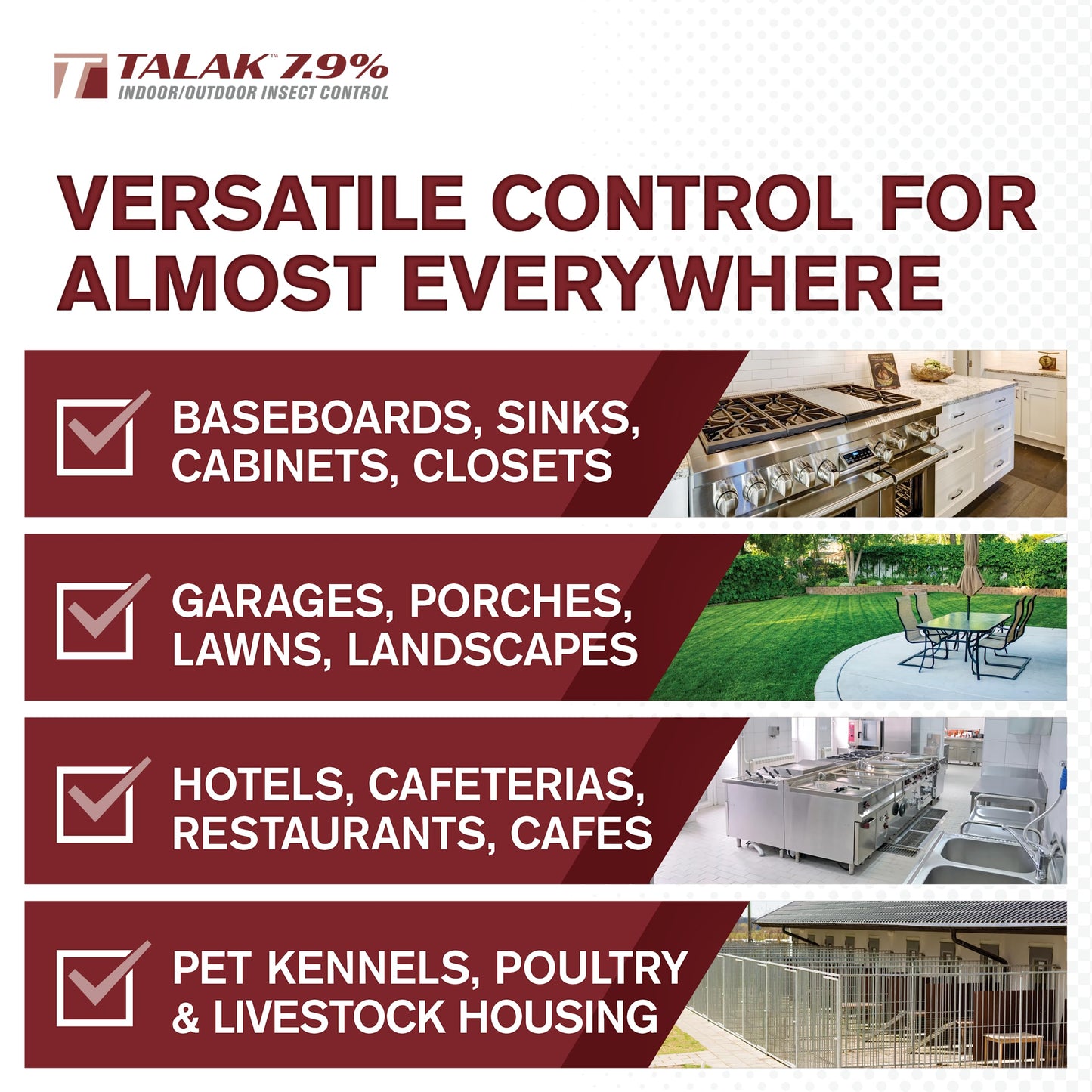 TALAK™ 7.9%
INDOOR/OUTDOOR INSECT CONTROL

VERSATILE CONTROL FOR ALMOST EVERYWHERE

BASEBOARDS, SINKS, CABINETS, CLOSETS

GARAGES, PORCHES, LAWNS, LANDSCAPES

HOTELS, CAFETERIAS, RESTAURANTS, CAFES

PET KENNELS, POULTRY & LIVESTOCK HOUSING